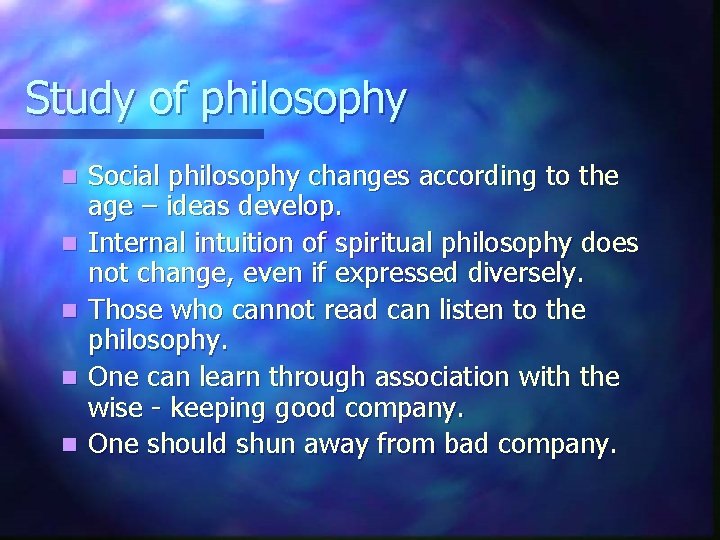 Study of philosophy

- Social philosophy changes according to the age – ideas develop.
- Internal intuition of spiritual philosophy does not change, even if expressed diversely.
- Those who cannot read can listen to the philosophy.
- One can learn through association with the wise - keeping good company.
- One should shun away from bad company.